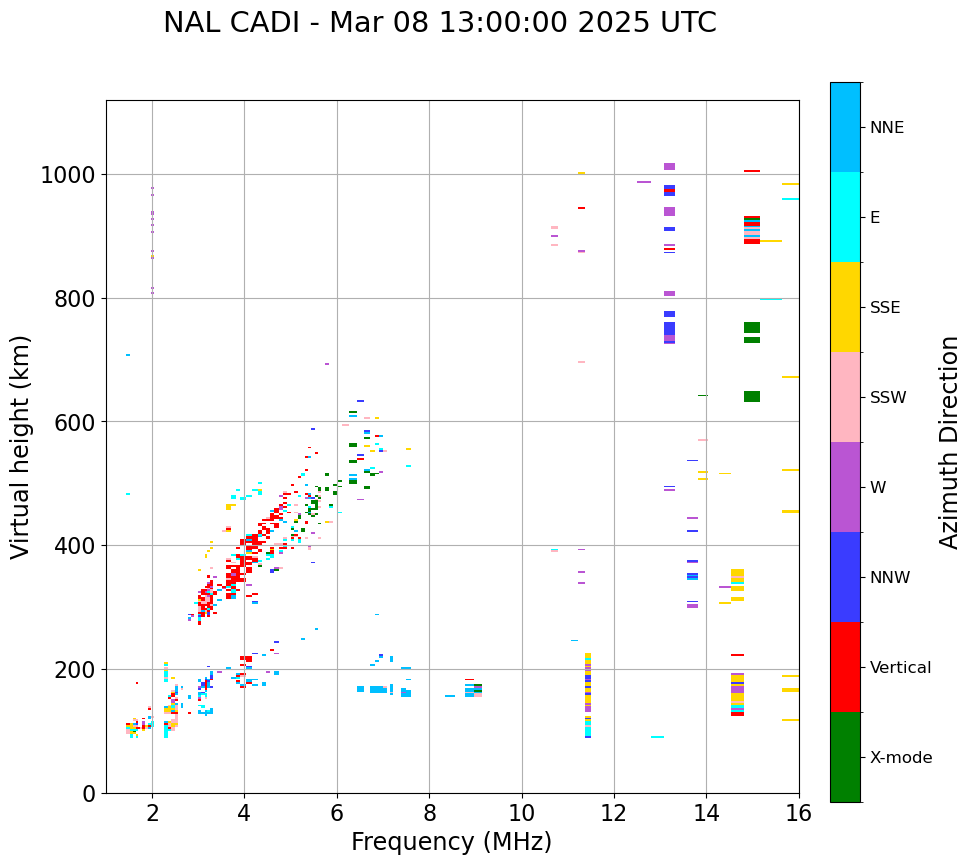 NAL CADI - Mar 08 13:00:00 2025 UTC

Virtual height (km)

1000
800
600
400
200
0

2
4
6
8
10
12
14
16

Frequency (MHz)

NNE
E
SSE
SSW
W
NNW
Vertical
X-mode

Azimuth Direction